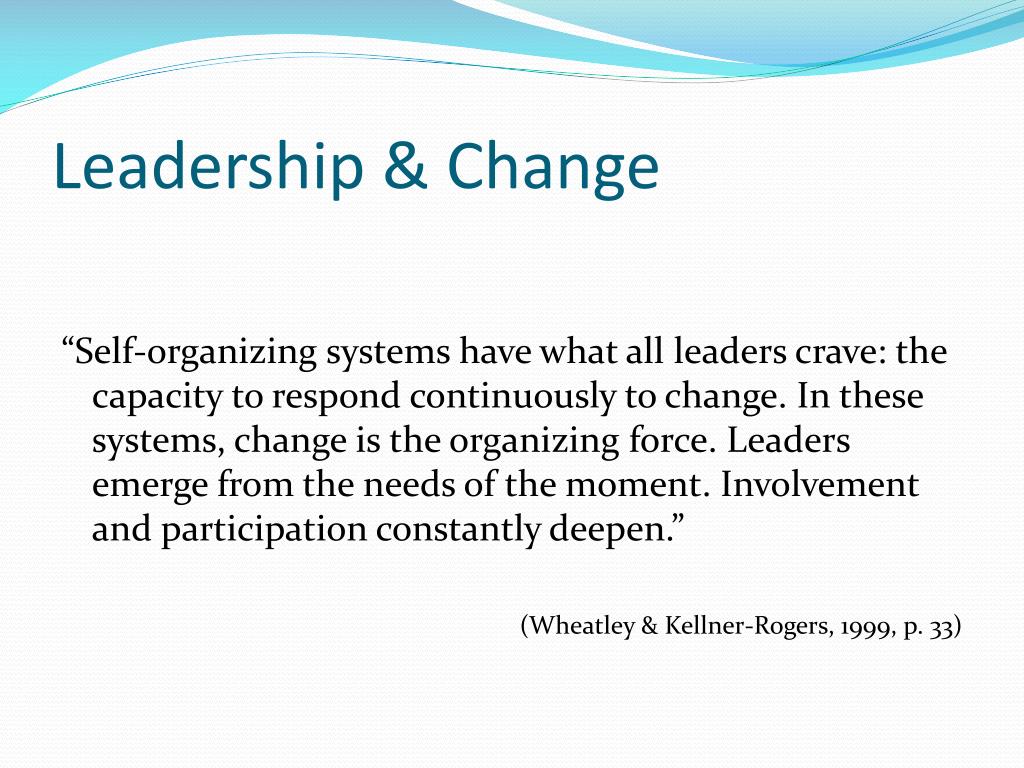 Leadership & Change

“Self-organizing systems have what all leaders crave: the capacity to respond continuously to change. In these systems, change is the organizing force. Leaders emerge from the needs of the moment. Involvement and participation constantly deepen.”

(Wheatley & Kellner-Rogers, 1999, p. 33)